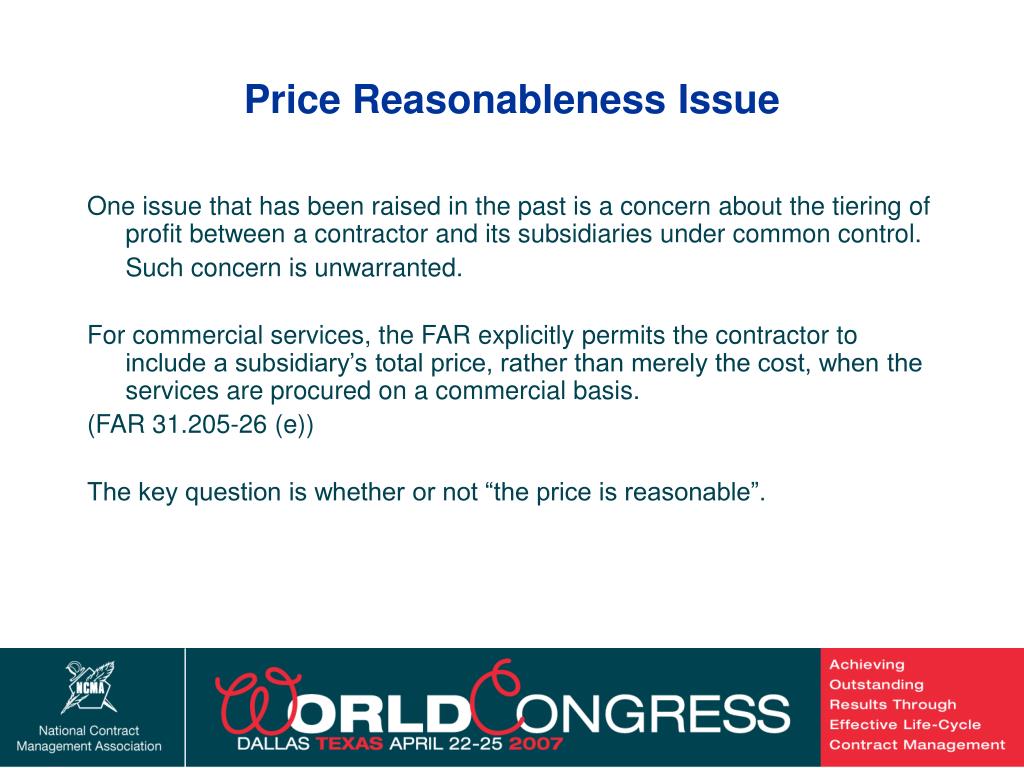 Price Reasonableness Issue

One issue that has been raised in the past is a concern about the tiering of profit between a contractor and its subsidiaries under common control.
Such concern is unwarranted.

For commercial services, the FAR explicitly permits the contractor to include a subsidiary's total price, rather than merely the cost, when the services are procured on a commercial basis.
(FAR 31.205-26 (e))

The key question is whether or not "the price is reasonable".

NCMA
National Contract Management Association

WORLD CONGRESS
DALLAS TEXAS APRIL 22-25 2007

Achieving Outstanding Results Through Effective Life-Cycle Contract Management